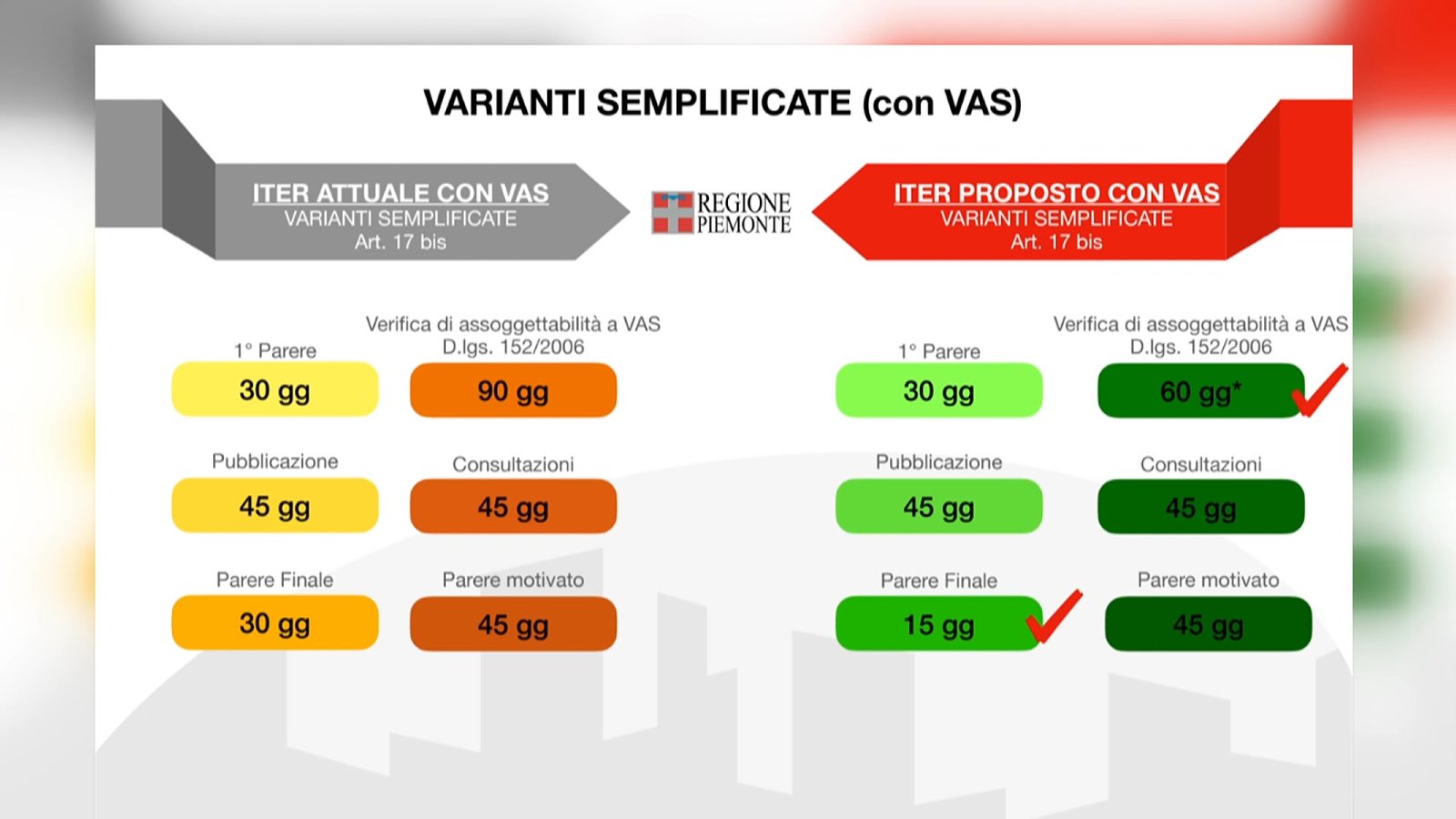 VARIANTI SEMPLIFICATE (con VAS)

ITER ATTUALE CON VAS
VARIANTI SEMPLIFICATE
Art. 17 bis

REGIONE PIEMONTE

ITER PROPOSTO CON VAS
VARIANTI SEMPLIFICATE
Art. 17 bis

1° Parere
30 gg

Verifica di assoggettabilità a VAS
D.lgs. 152/2006
90 gg

Pubblicazione
45 gg

Consultazioni
45 gg

Parere Finale
30 gg

Parere motivato
45 gg

1° Parere
30 gg

Verifica di assoggettabilità a VAS
D.lgs. 152/2006
60 gg*

Pubblicazione
45 gg

Consultazioni
45 gg

Parere Finale
15 gg

Parere motivato
45 gg